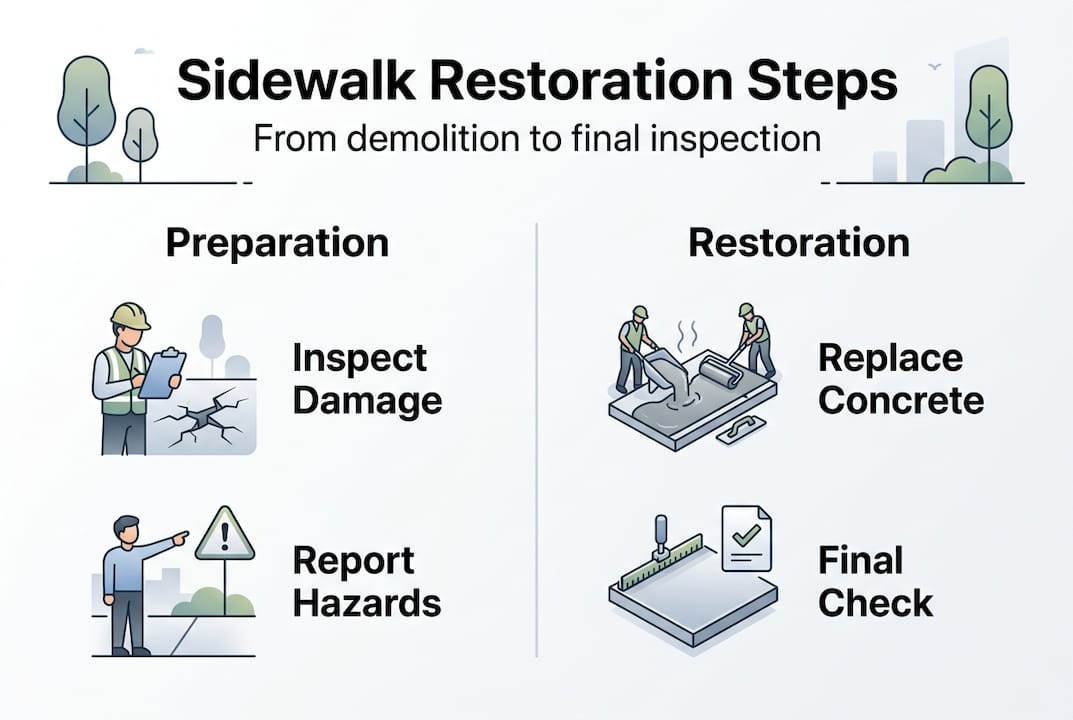 Sidewalk Restoration Steps

From demolition to final inspection

Preparation

Inspect Damage

Report Hazards

Restoration

Replace Concrete

Final Check